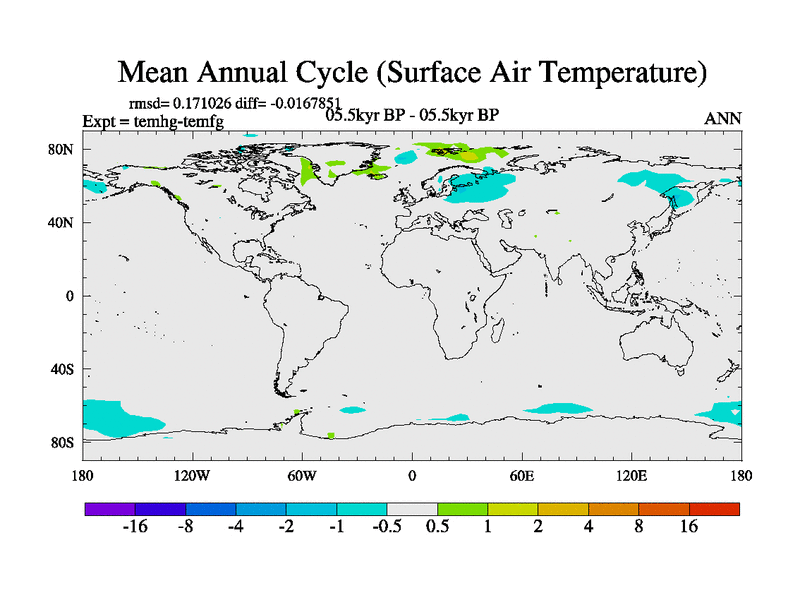 Mean Annual Cycle (Surface Air Temperature)

rmsd= 0.171026 diff= -0.0167851
Expt = temhg-temfg
05.5kyr BP - 05.5kyr BP
ANN

80N
40N
0
40S
80S

180
120W
60W
0
60E
120E
180

-16 -8 -4 -2 -1 -0.5 0.5 1 2 4 8 16